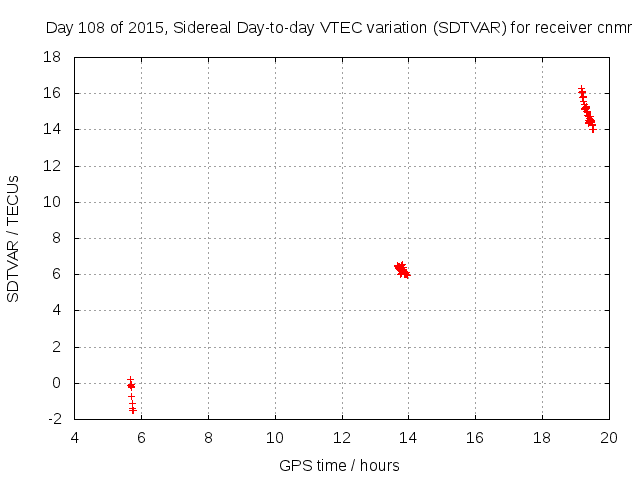 Day 108 of 2015, Sidereal Day-to-day VTEC variation (SDTVAR) for receiver cnmr

SDTVAR / TECUs

18
16
14
12
10
8
6
4
2
0
-2

4
6
8
10
12
14
16
18
20

GPS time / hours